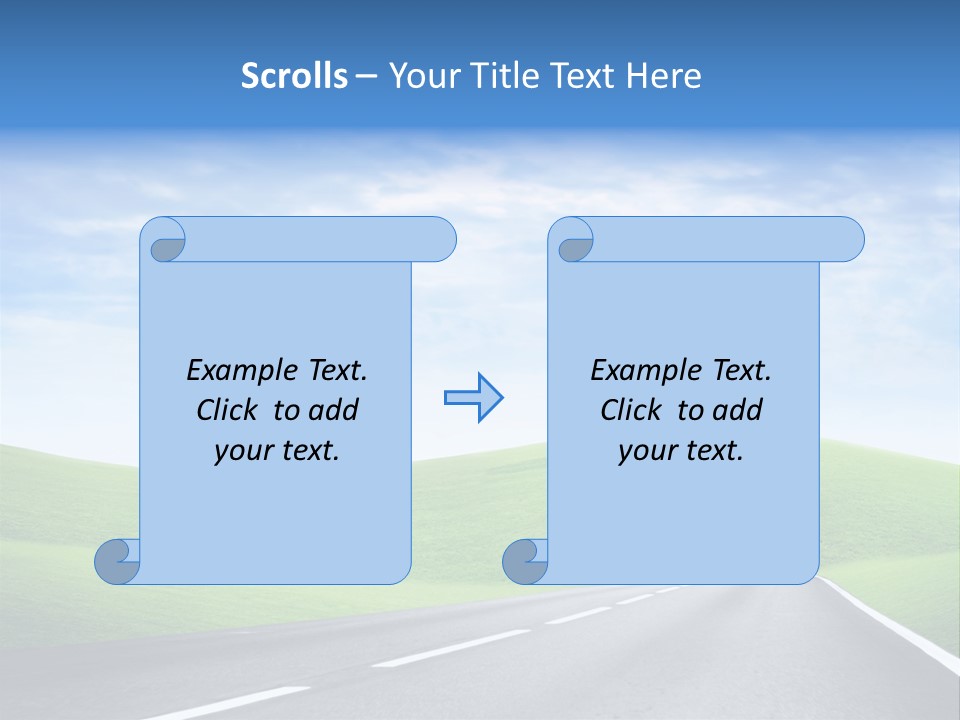 Scrolls – Your Title Text Here

Example Text. Click to add your text.

Example Text. Click to add your text.